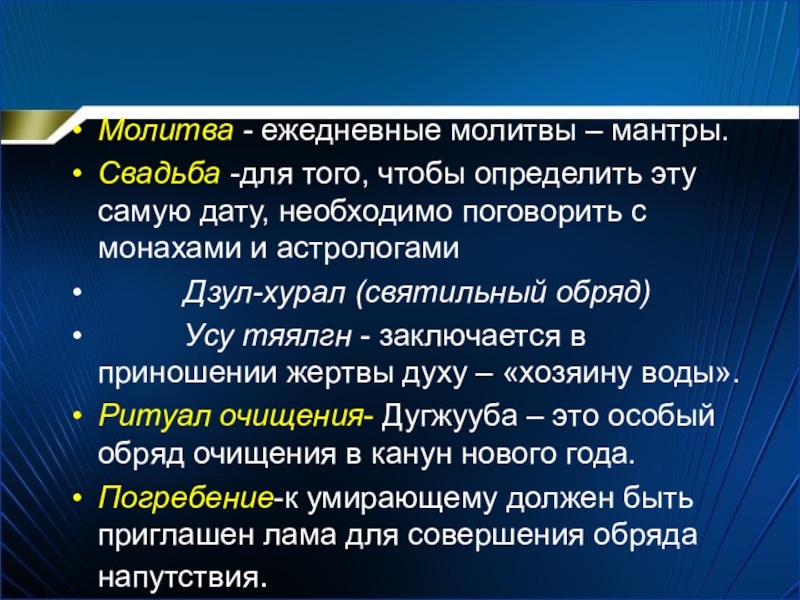 • Молитва - ежедневные молитвы – мантры.
• Свадьба -для того, чтобы определить эту самую дату, необходимо поговорить с монахами и астрологами
• Дзул-хурал (святильный обряд)
• Усу тяялгн - заключается в приношении жертвы духу – «хозяину воды».
• Ритуал очищения- Дугжууба – это особый обряд очищения в канун нового года.
• Погребение-к умирающему должен быть приглашен лама для совершения обряда напутствия.